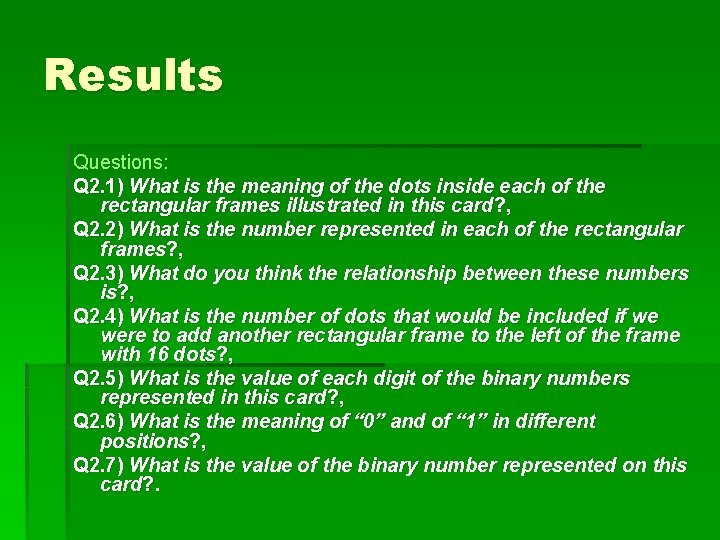 Results

Questions:

Q2.1) What is the meaning of the dots inside each of the rectangular frames illustrated in this card?,

Q2.2) What is the number represented in each of the rectangular frames?,

Q2.3) What do you think the relationship between these numbers is?,

Q2.4) What is the number of dots that would be included if we were to add another rectangular frame to the left of the frame with 16 dots?,

Q2.5) What is the value of each digit of the binary numbers represented in this card?,

Q2.6) What is the meaning of “0” and of “1” in different positions?,

Q2.7) What is the value of the binary number represented on this card?.